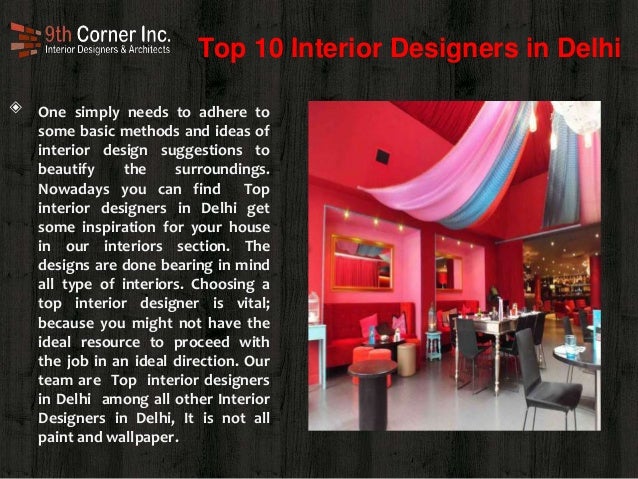 9th Corner Inc.
Interior Designers & Architects

Top 10 Interior Designers in Delhi

One simply needs to adhere to some basic methods and ideas of interior design suggestions to beautify the surroundings. Nowadays you can find Top interior designers in Delhi get some inspiration for your house in our interiors section. The designs are done bearing in mind all type of interiors. Choosing a top interior designer is vital; because you might not have the ideal resource to proceed with the job in an ideal direction. Our team are Top interior designers in Delhi among all other Interior Designers in Delhi, It is not all paint and wallpaper.